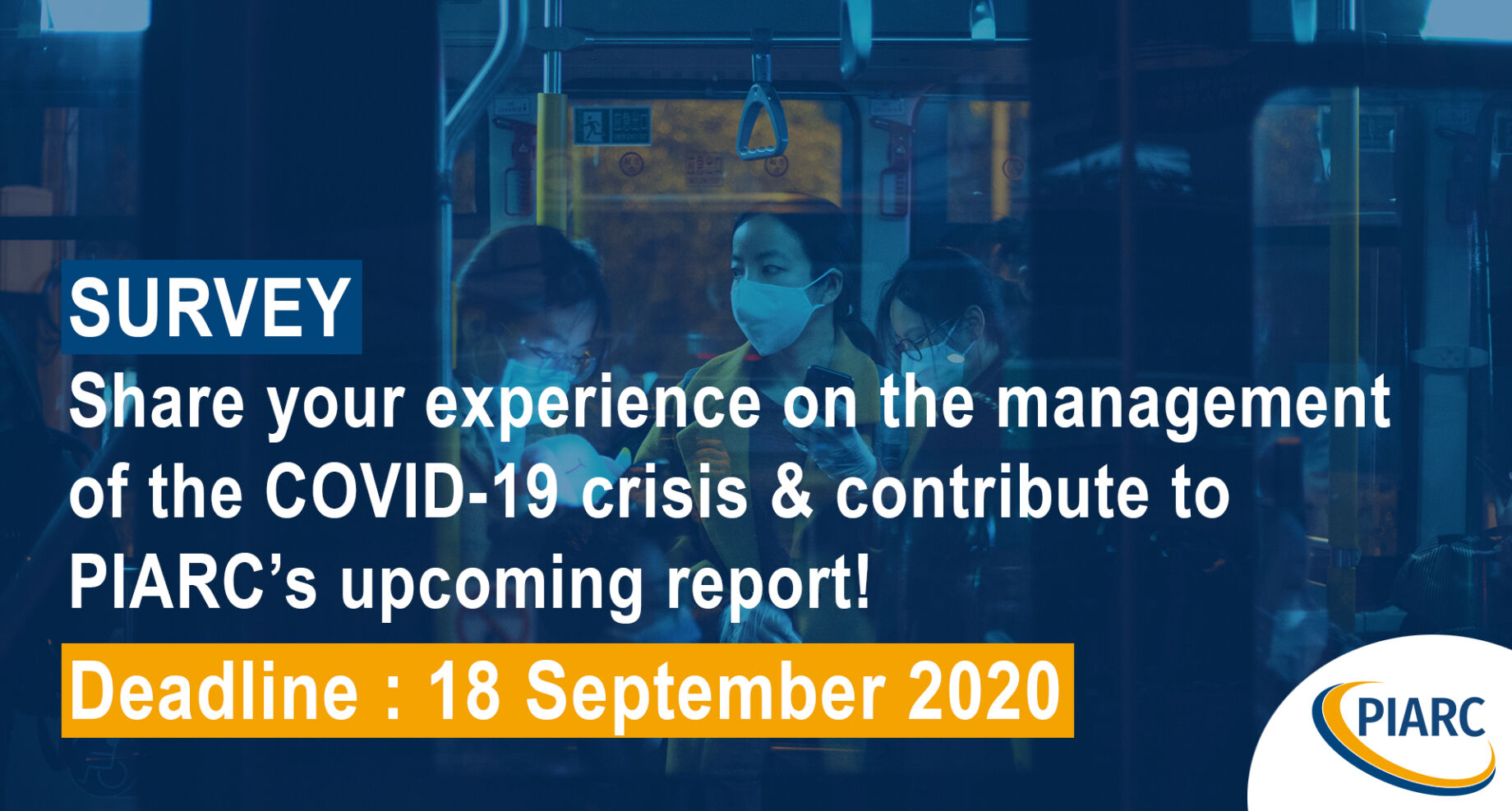 SURVEY

Share your experience on the management of the COVID-19 crisis & contribute to PIARC's upcoming report!

Deadline : 18 September 2020

PIARC